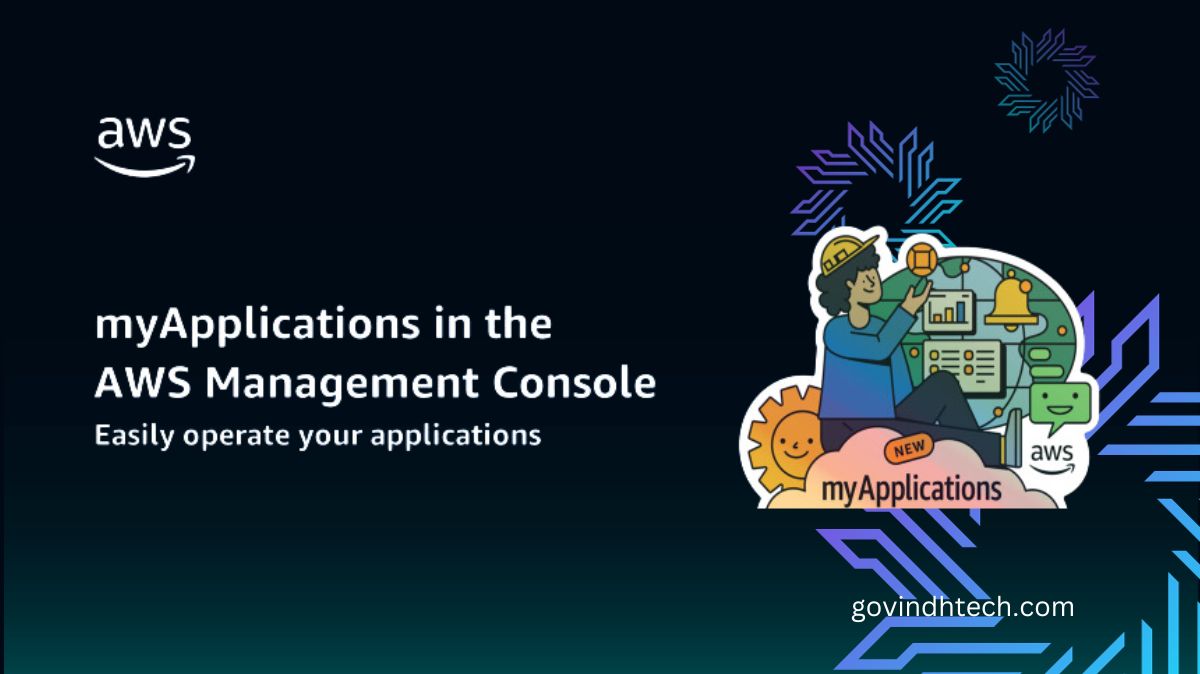 aws

myApplications in the AWS Management Console

Easily operate your applications

NEW

myApplications

aws

govindhtech.com